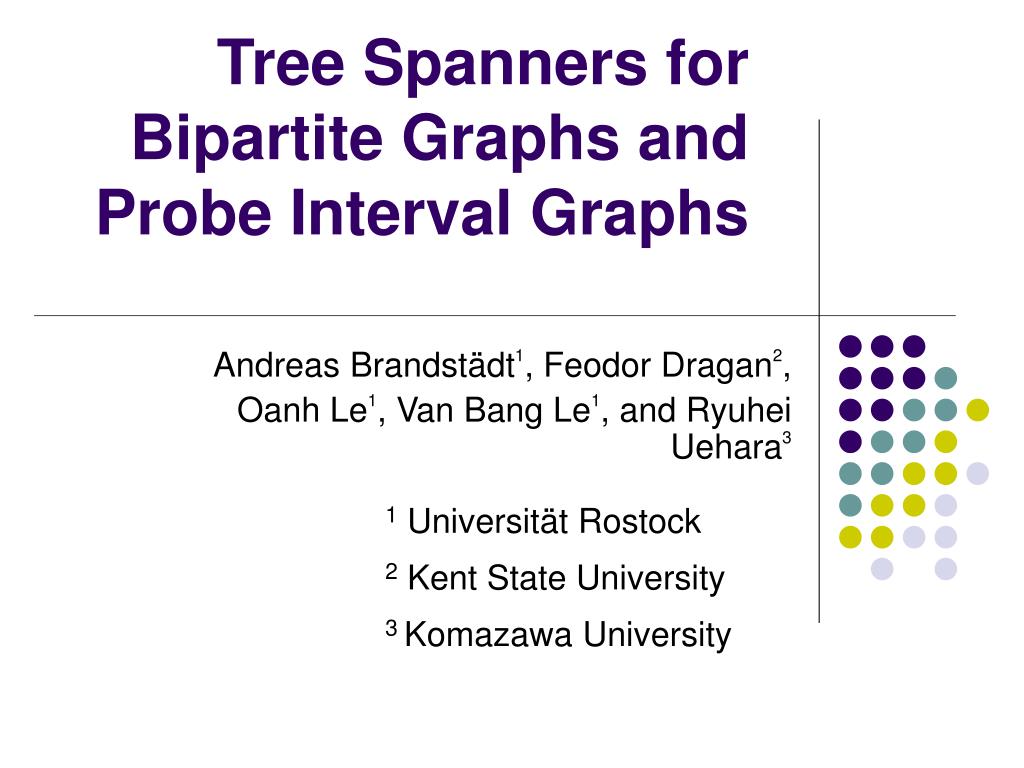 Tree Spanners for Bipartite Graphs and Probe Interval Graphs

Andreas Brandstädt$^1$, Feodor Dragan$^2$, Oanh Le$^1$, Van Bang Le$^1$, and Ryuhei Uehara$^3$

$^1$ Universität Rostock

$^2$ Kent State University

$^3$ Komazawa University